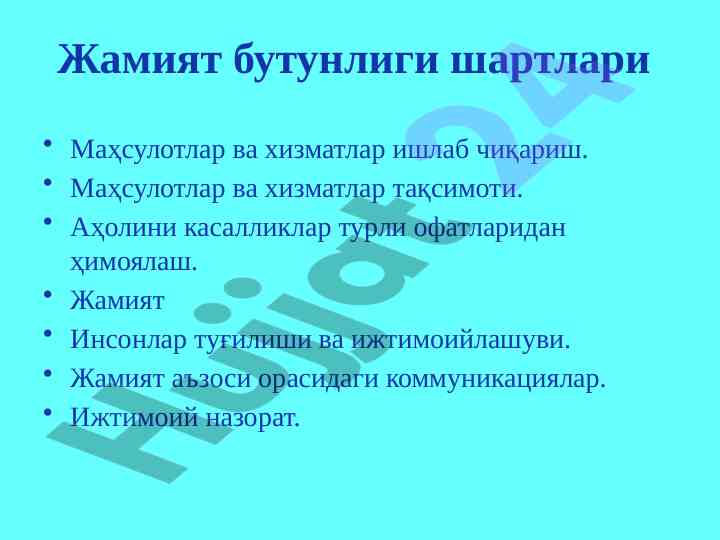 Жамият бутунлиги шартлари

• Маҳсулотлар ва хизматлар ишлаб чиқариш.
• Маҳсулотлар ва хизматлар тақсимоти.
• Аҳолини касалликлар турли офатларидан ҳимоялаш.
• Жамият
• Инсонлар туғилиши ва ижтимоийлашуви.
• Жамият аъзоси орасидаги коммуникациялар.
• Ижтимоий назорат.

Hujjat24